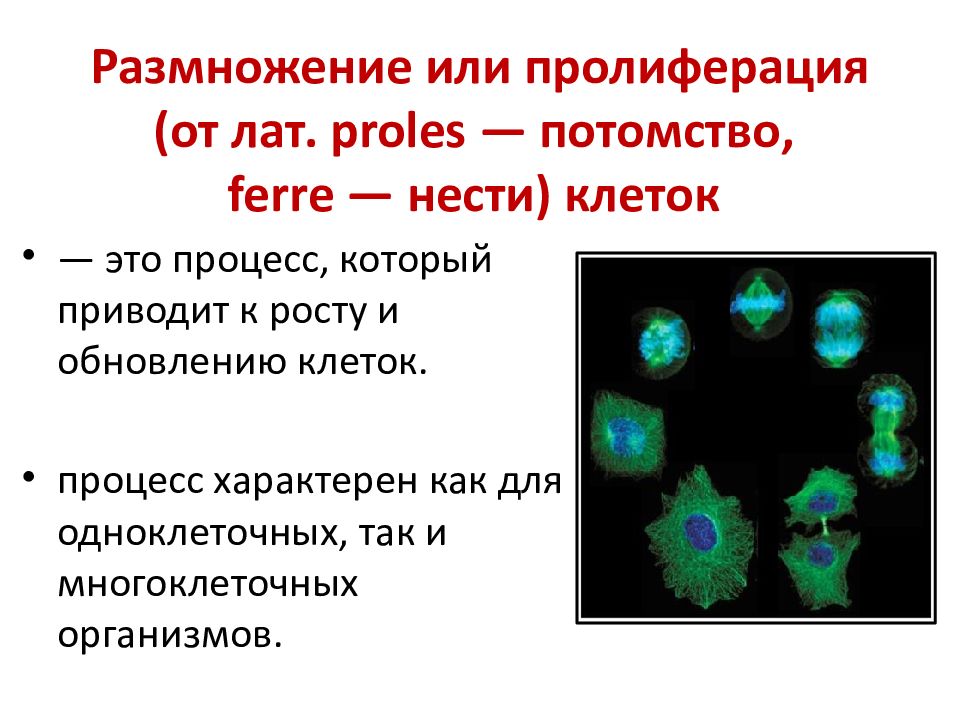 Размножение или пролиферация (от лат. proles — потомство, ferre — нести) клеток

• — это процесс, который приводит к росту и обновлению клеток.

• процесс характерен как для одноклеточных, так и многоклеточных организмов.